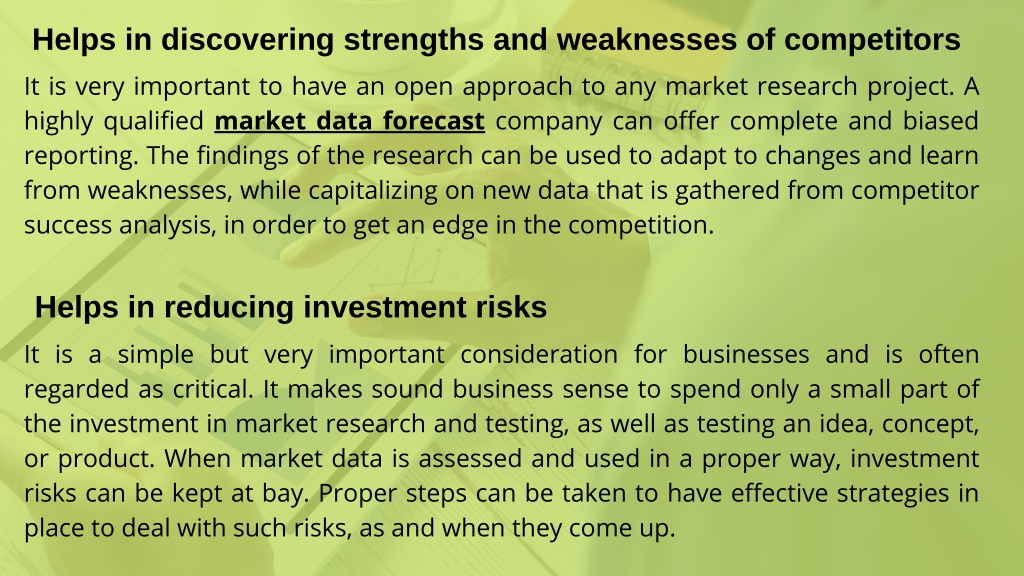 Helps in discovering strengths and weaknesses of competitors

It is very important to have an open approach to any market research project. A highly qualified market data forecast company can offer complete and biased reporting. The findings of the research can be used to adapt to changes and learn from weaknesses, while capitalizing on new data that is gathered from competitor success analysis, in order to get an edge in the competition.

Helps in reducing investment risks

It is a simple but very important consideration for businesses and is often regarded as critical. It makes sound business sense to spend only a small part of the investment in market research and testing, as well as testing an idea, concept, or product. When market data is assessed and used in a proper way, investment risks can be kept at bay. Proper steps can be taken to have effective strategies in place to deal with such risks, as and when they come up.